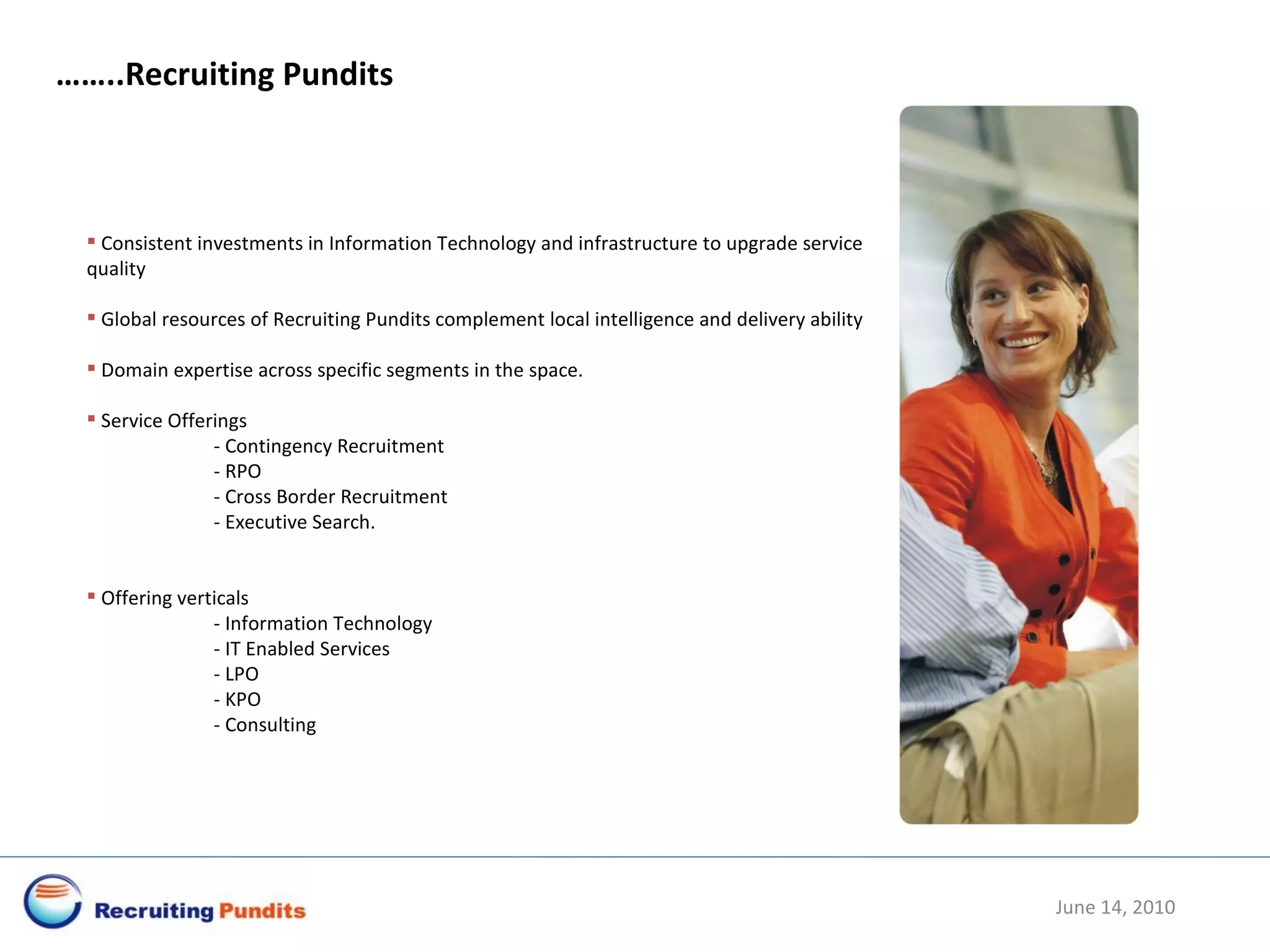 ……..Recruiting Pundits

▪ Consistent investments in Information Technology and infrastructure to upgrade service quality

▪ Global resources of Recruiting Pundits complement local intelligence and delivery ability

▪ Domain expertise across specific segments in the space.

▪ Service Offerings
- Contingency Recruitment
- RPO
- Cross Border Recruitment
- Executive Search.

▪ Offering verticals
- Information Technology
- IT Enabled Services
- LPO
- KPO
- Consulting

Recruiting Pundits

June 14, 2010